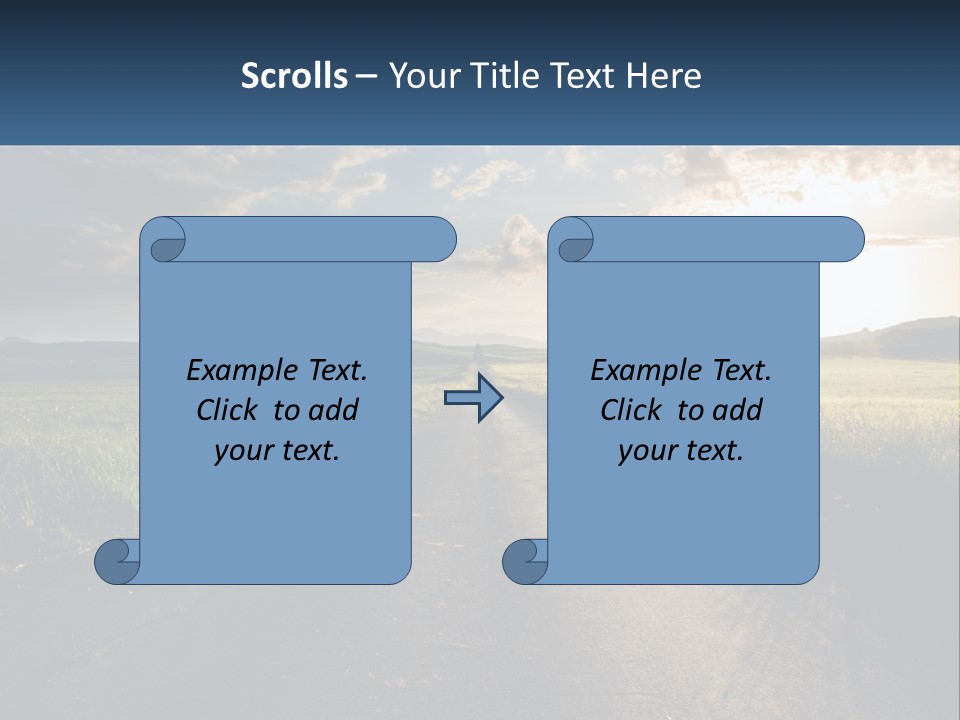 Scrolls – Your Title Text Here

Example Text. Click to add your text.

Example Text. Click to add your text.